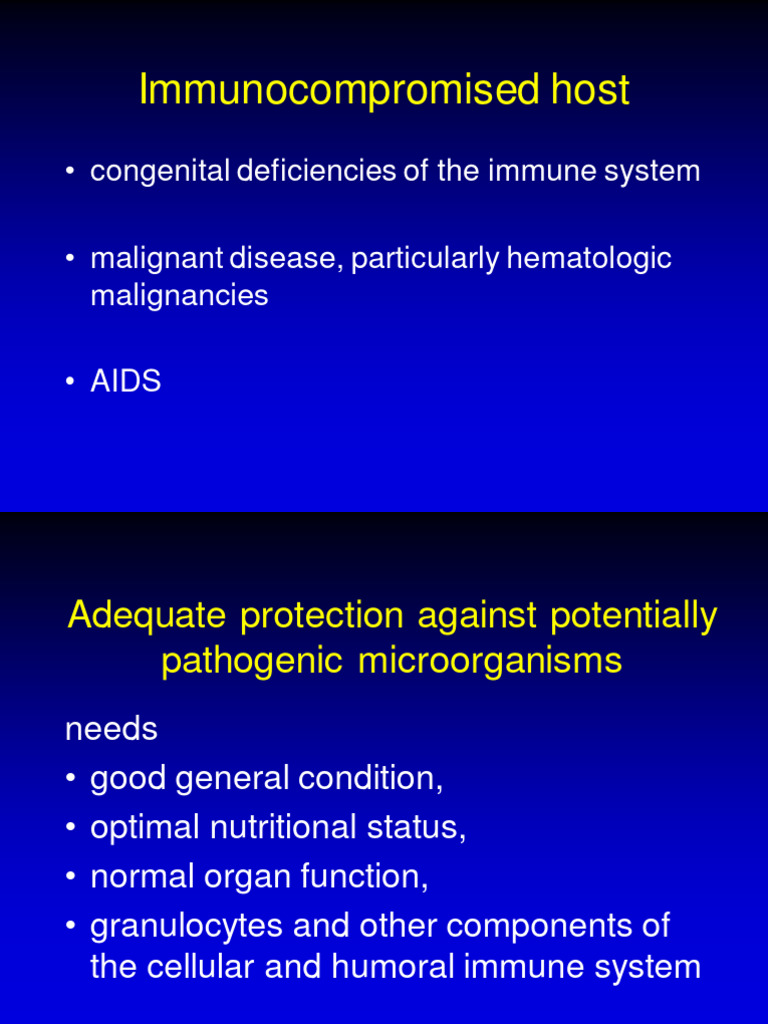 Immunocompromised host

• congenital deficiencies of the immune system

• malignant disease, particularly hematologic malignancies

• AIDS

Adequate protection against potentially pathogenic microorganisms

needs

• good general condition,

• optimal nutritional status,

• normal organ function,

• granulocytes and other components of the cellular and humoral immune system